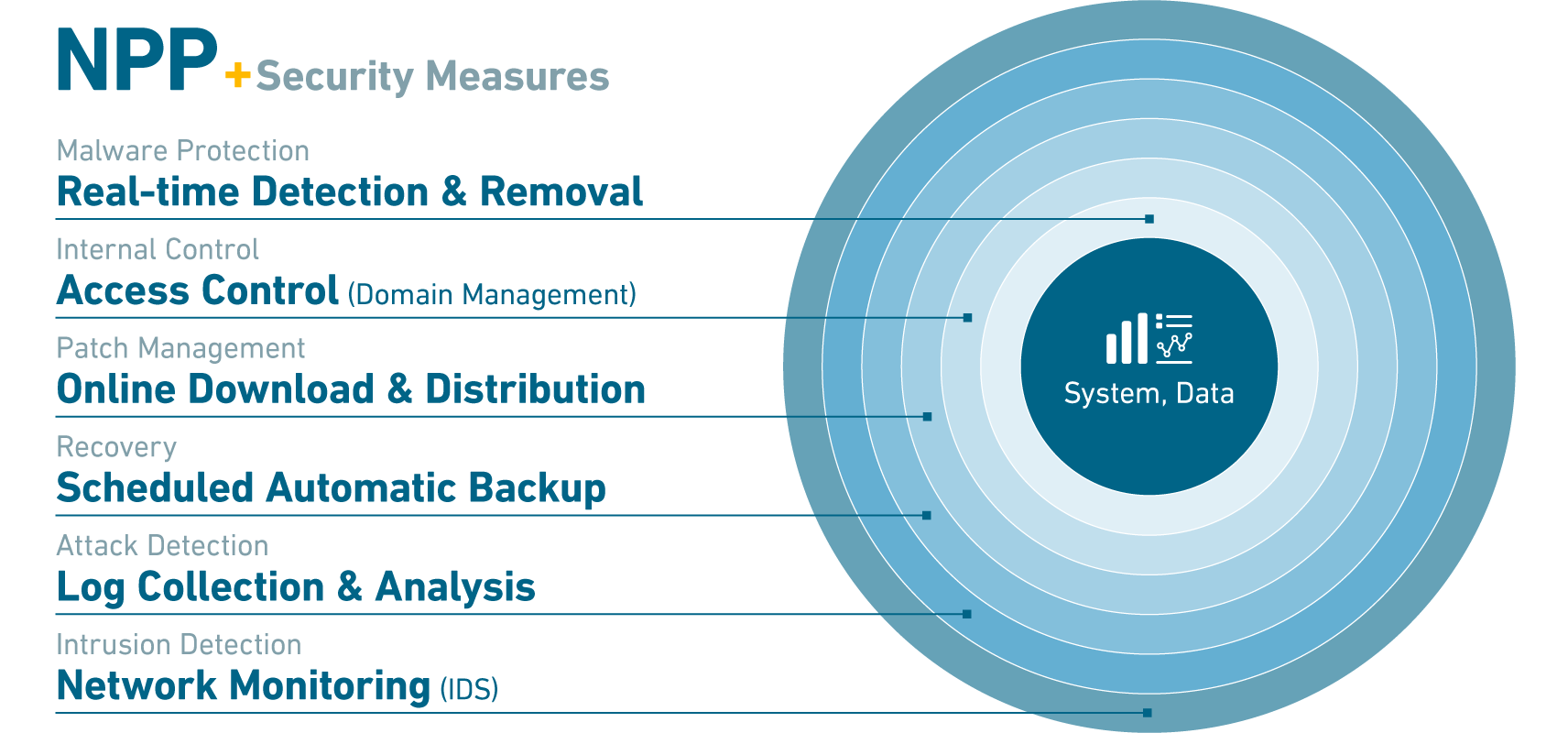 NPP + Security Measures

Malware Protection
Real-time Detection & Removal

Internal Control
Access Control (Domain Management)

Patch Management
Online Download & Distribution

Recovery
Scheduled Automatic Backup

Attack Detection
Log Collection & Analysis

Intrusion Detection
Network Monitoring (IDS)

System, Data